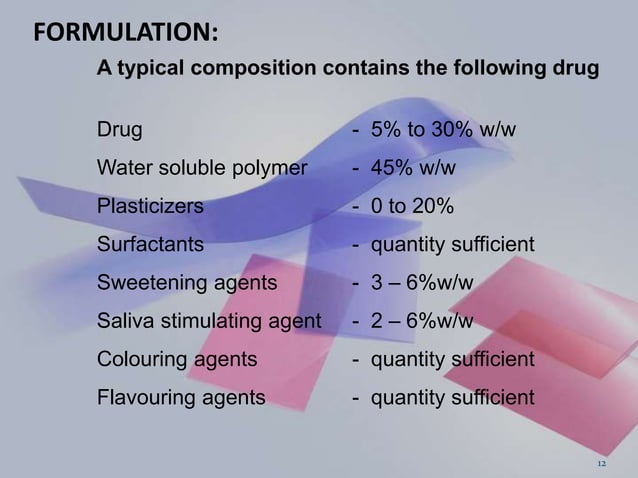 FORMULATION:

A typical composition contains the following drug

Drug - 5% to 30% w/w
Water soluble polymer - 45% w/w
Plasticizers - 0 to 20%
Surfactants - quantity sufficient
Sweetening agents - 3 – 6%w/w
Saliva stimulating agent - 2 – 6%w/w
Colouring agents - quantity sufficient
Flavouring agents - quantity sufficient

12